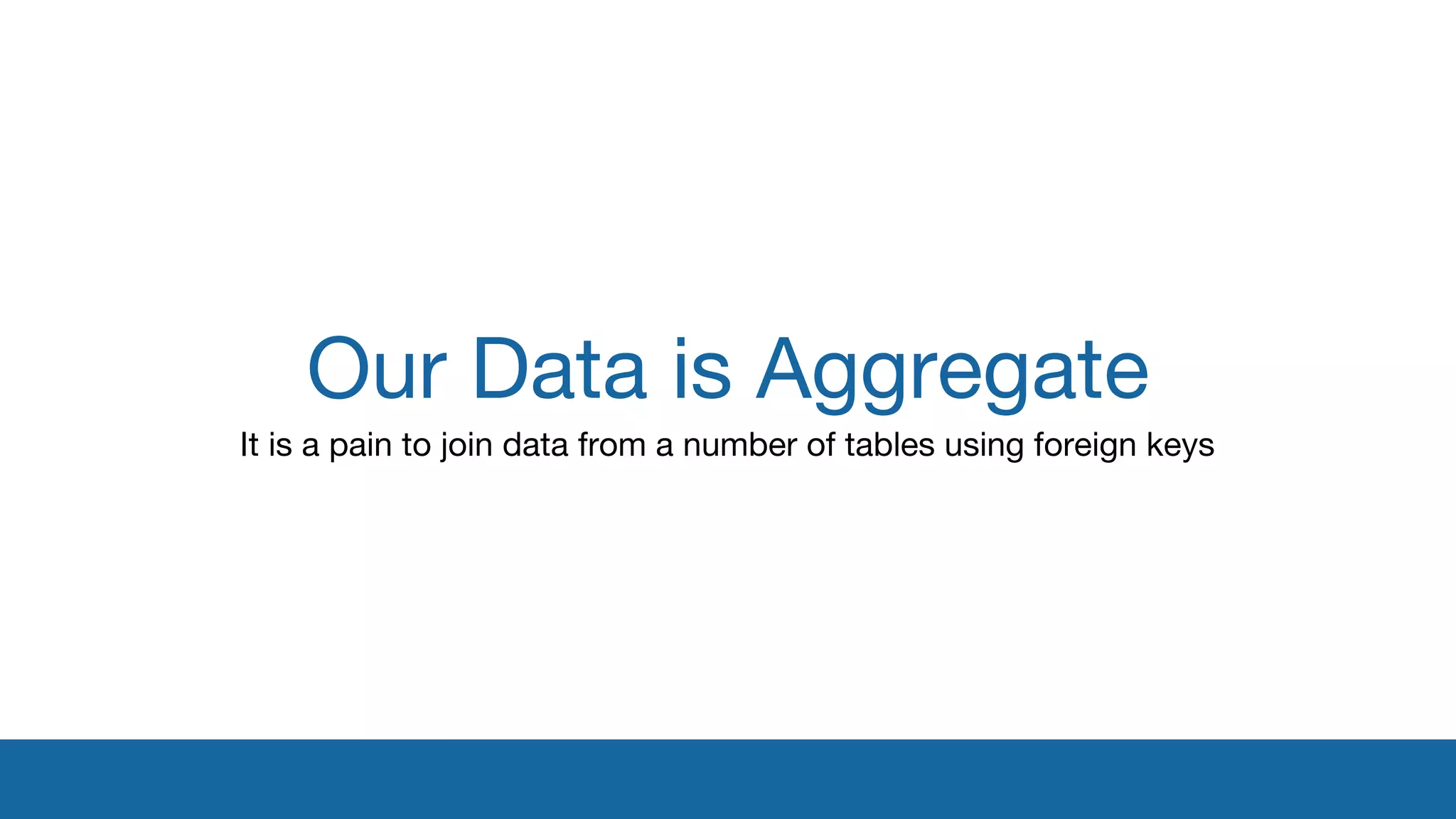 Our Data is Aggregate

It is a pain to join data from a number of tables using foreign keys